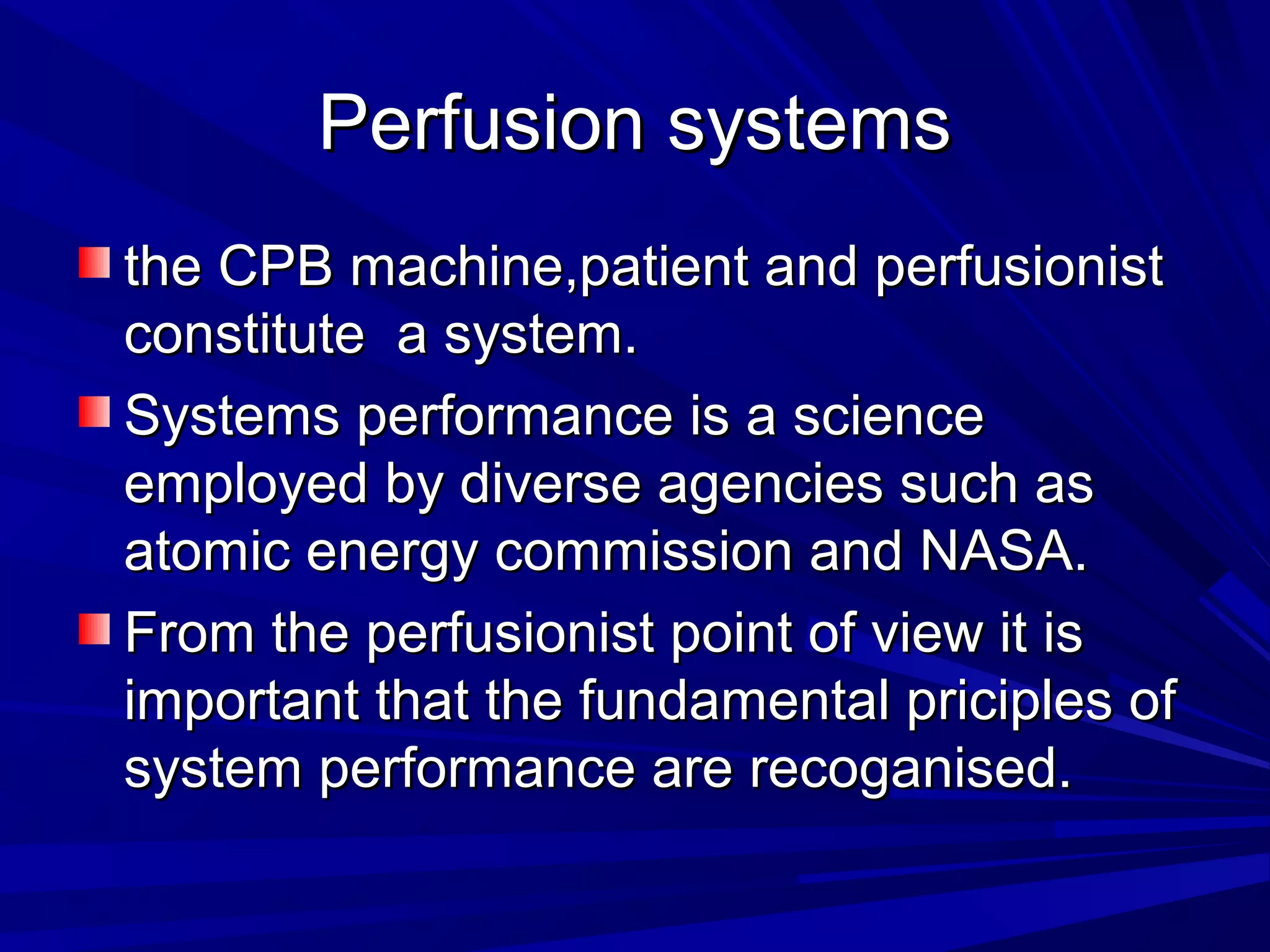 Perfusion systems

the CPB machine,patient and perfusionist constitute  a system.

Systems performance is a science employed by diverse agencies such as atomic energy commission and NASA.

From the perfusionist point of view it is important that the fundamental priciples of system performance are recoganised.